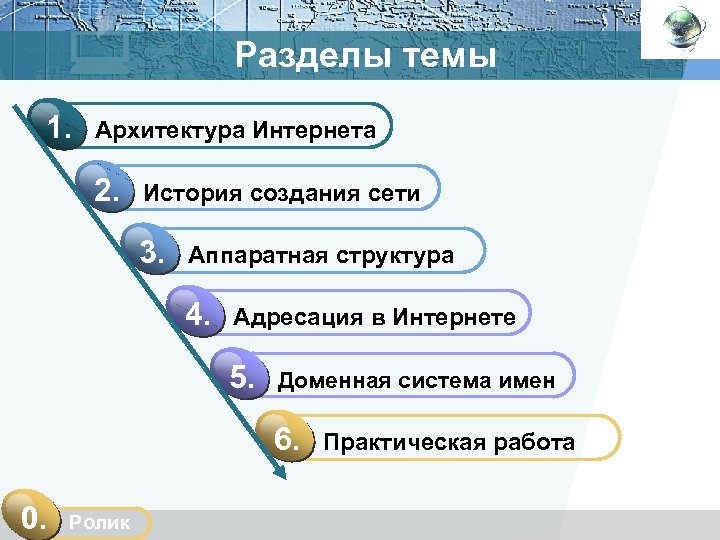 Разделы темы

1. Архитектура Интернета

2. История создания сети

3. Аппаратная структура

4. Адресация в Интернете

5. Доменная система имен

6. Практическая работа

0. Ролик